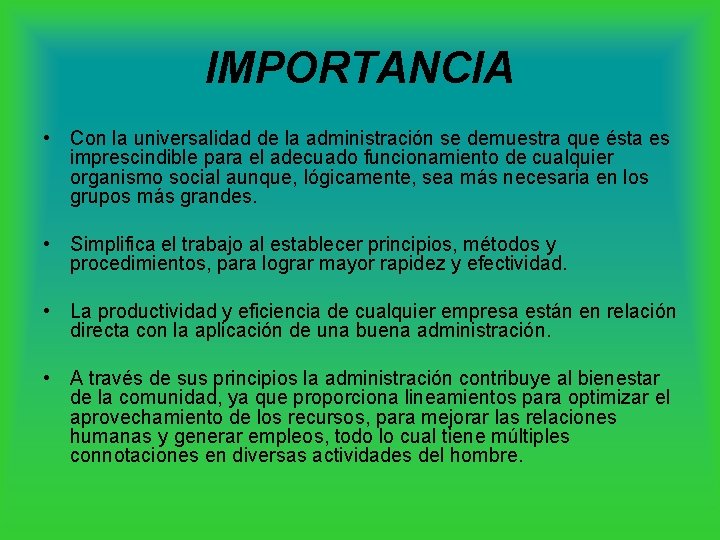 IMPORTANCIA

• Con la universalidad de la administración se demuestra que ésta es imprescindible para el adecuado funcionamiento de cualquier organismo social aunque, lógicamente, sea más necesaria en los grupos más grandes.

• Simplifica el trabajo al establecer principios, métodos y procedimientos, para lograr mayor rapidez y efectividad.

• La productividad y eficiencia de cualquier empresa están en relación directa con la aplicación de una buena administración.

• A través de sus principios la administración contribuye al bienestar de la comunidad, ya que proporciona lineamientos para optimizar el aprovechamiento de los recursos, para mejorar las relaciones humanas y generar empleos, todo lo cual tiene múltiples connotaciones en diversas actividades del hombre.